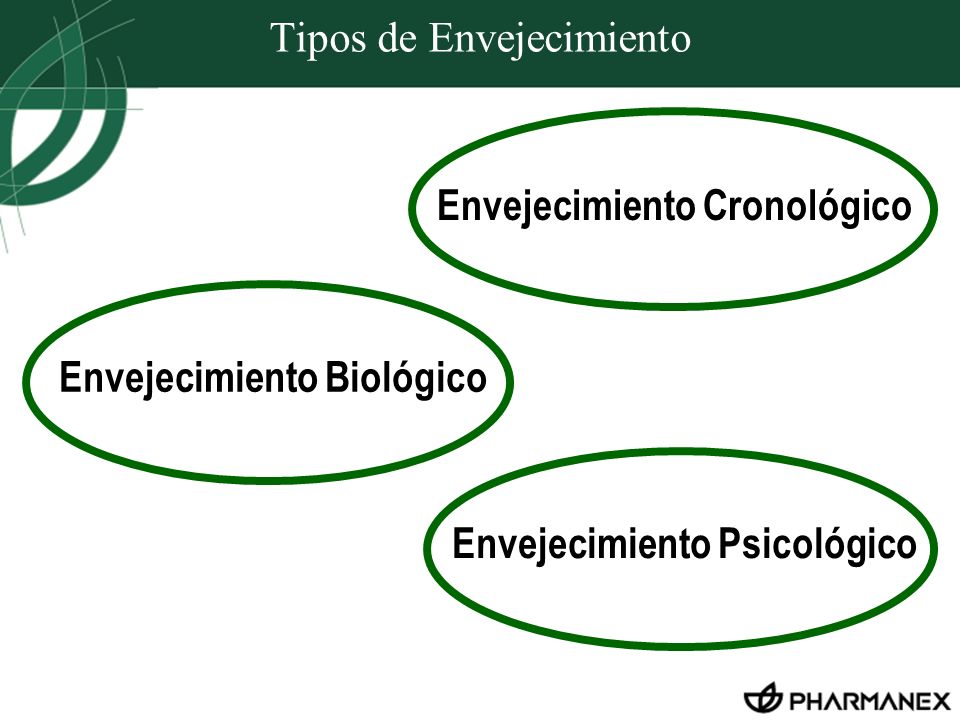 Tipos de Envejecimiento

Envejecimiento Cronológico

Envejecimiento Biológico

Envejecimiento Psicológico

PHARMANEX